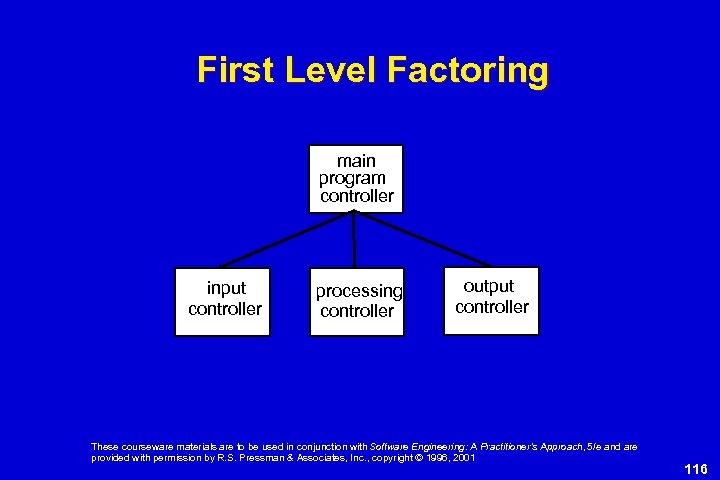 First Level Factoring

main program controller

input controller

processing controller

output controller

These courseware materials are to be used in conjunction with Software Engineering: A Practitioner's Approach, 5/e and are provided with permission by R.S. Pressman & Associates, Inc., copyright © 1996, 2001

116